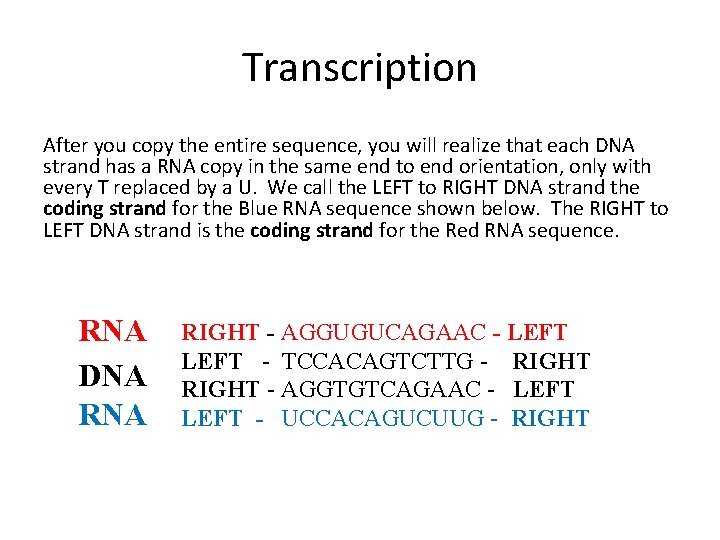 Transcription

After you copy the entire sequence, you will realize that each DNA strand has a RNA copy in the same end to end orientation, only with every T replaced by a U. We call the LEFT to RIGHT DNA strand the coding strand for the Blue RNA sequence shown below. The RIGHT to LEFT DNA strand is the coding strand for the Red RNA sequence.

RNA RIGHT - AGGUGUCAGAAC - LEFT
DNA LEFT - TCCACAGTCTTG - RIGHT
RIGHT - AGGTGTCAGAAC - LEFT
RNA LEFT - UCCACAGUCUUG - RIGHT